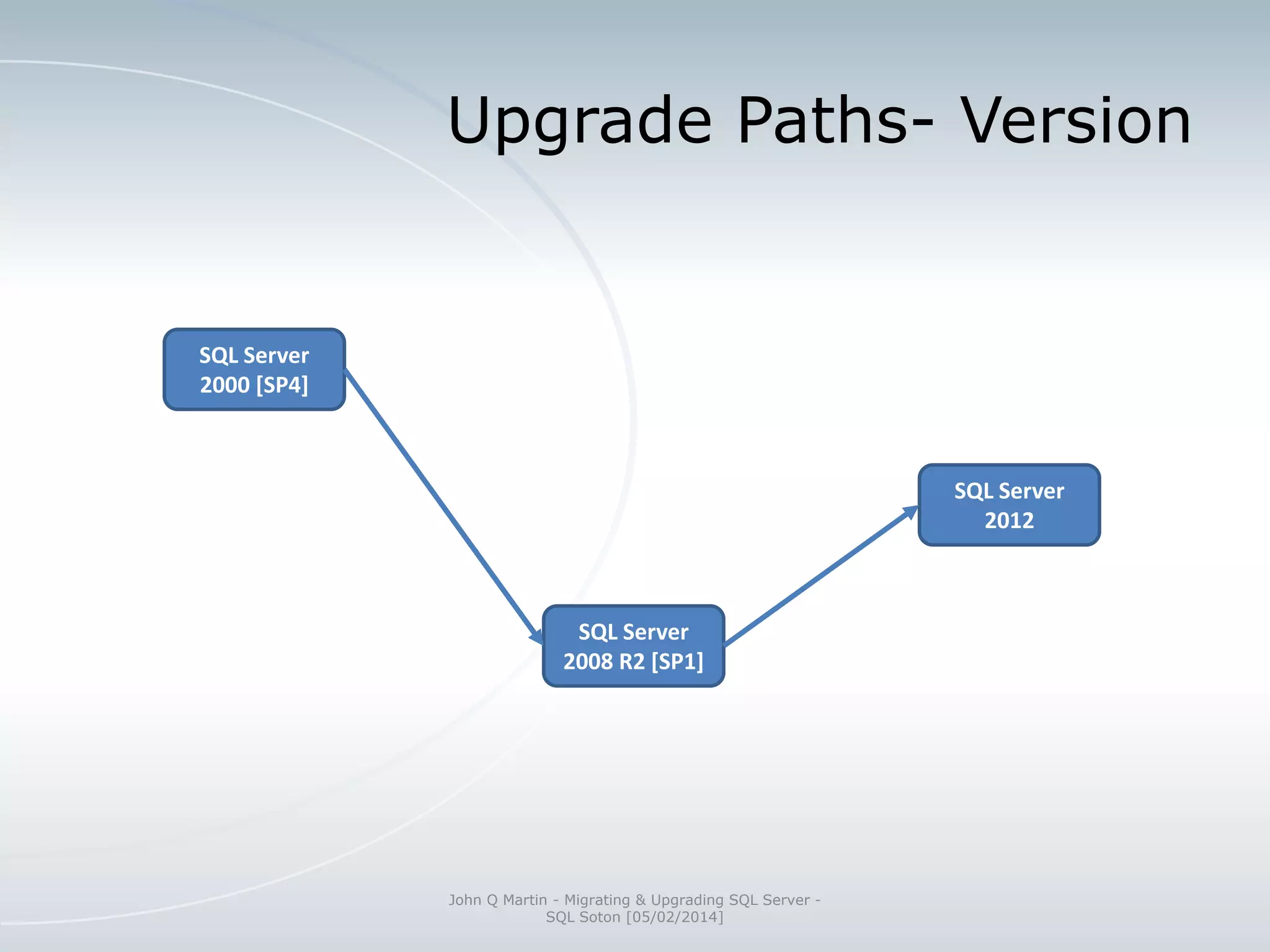 Upgrade Paths- Version

SQL Server 2000 [SP4]

SQL Server 2008 R2 [SP1]

SQL Server 2012

John Q Martin - Migrating & Upgrading SQL Server - SQL Soton [05/02/2014]